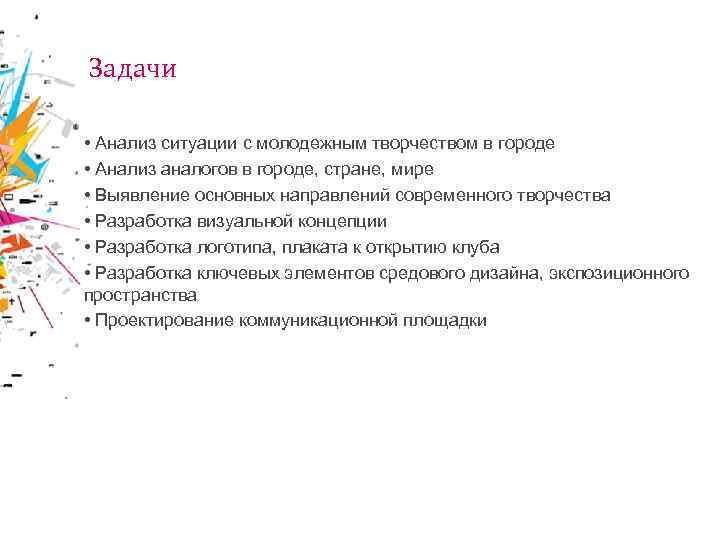 Задачи

• Анализ ситуации с молодежным творчеством в городе
• Анализ аналогов в городе, стране, мире
• Выявление основных направлений современного творчества
• Разработка визуальной концепции
• Разработка логотипа, плаката к открытию клуба
• Разработка ключевых элементов средового дизайна, экспозиционного пространства
• Проектирование коммуникационной площадки